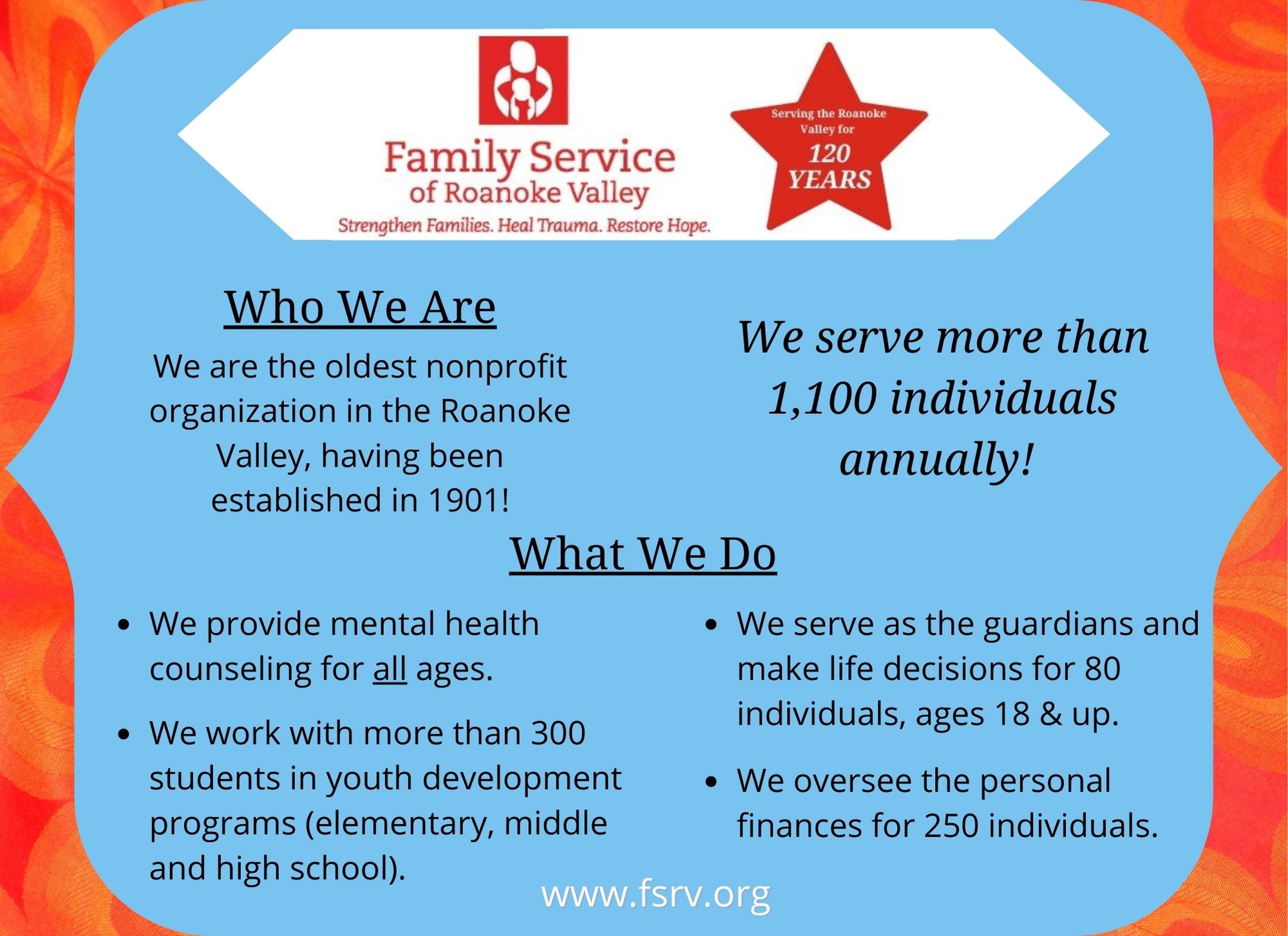 Family Service
of Roanoke Valley
Strengthen Families. Heal Trauma. Restore Hope.

Serving the Roanoke Valley for
120
YEARS

Who We Are

We are the oldest nonprofit organization in the Roanoke Valley, having been established in 1901!

We serve more than 1,100 individuals annually!

What We Do

• We provide mental health counseling for all ages.

• We work with more than 300 students in youth development programs (elementary, middle and high school).

• We serve as the guardians and make life decisions for 80 individuals, ages 18 & up.

• We oversee the personal finances for 250 individuals.

www.fsrv.org